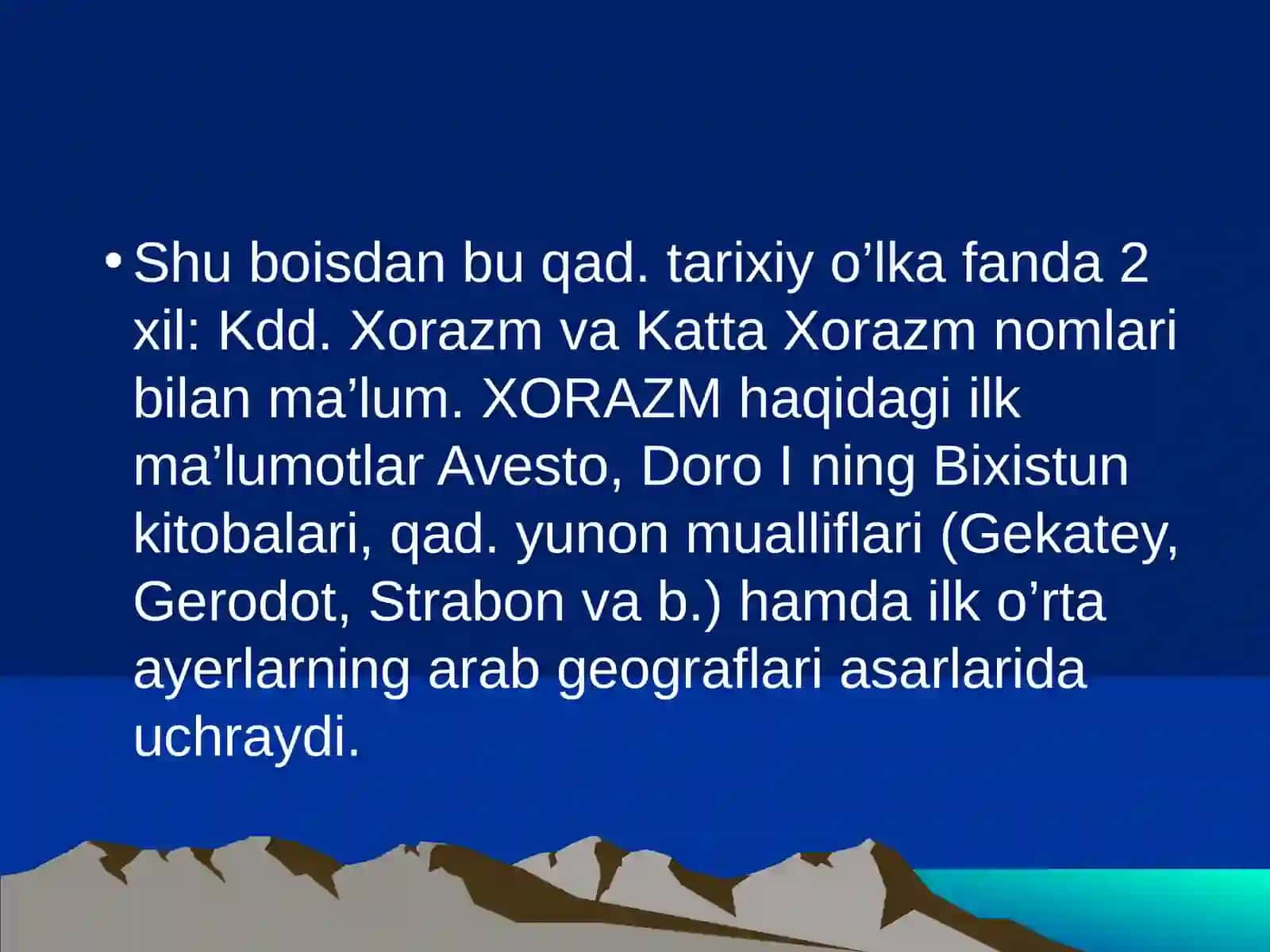 • Shu boisdan bu qad. tarixiy o’lka fanda 2 xil: Kdd. Xorazm va Katta Xorazm nomlari bilan ma’lum. XORAZM haqidagi ilk ma’lumotlar Avesto, Doro I ning Bixistun kitobalari, qad. yunon mualliflari (Gekatey, Gerodot, Strabon va b.) hamda ilk o’rta ayerlarning arab geograflari asarlarida uchraydi.